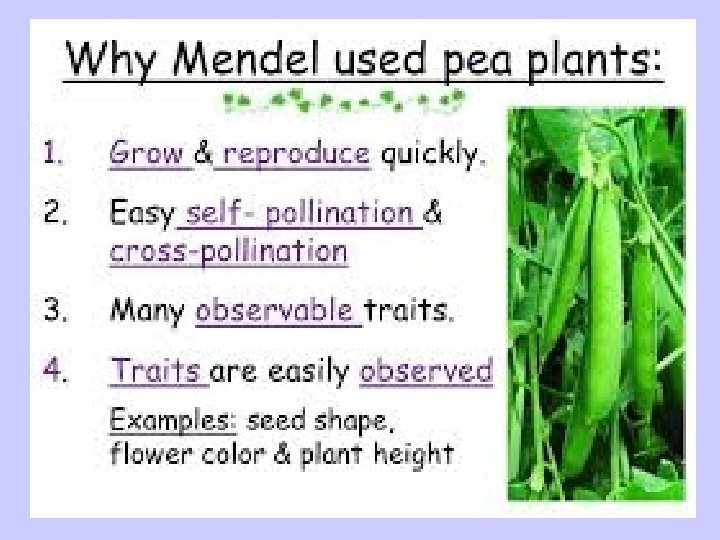 Why Mendel used pea plants:

1. Grow & reproduce quickly.

2. Easy self- pollination & cross-pollination

3. Many observable traits.

4. Traits are easily observed

Examples: seed shape, flower color & plant height